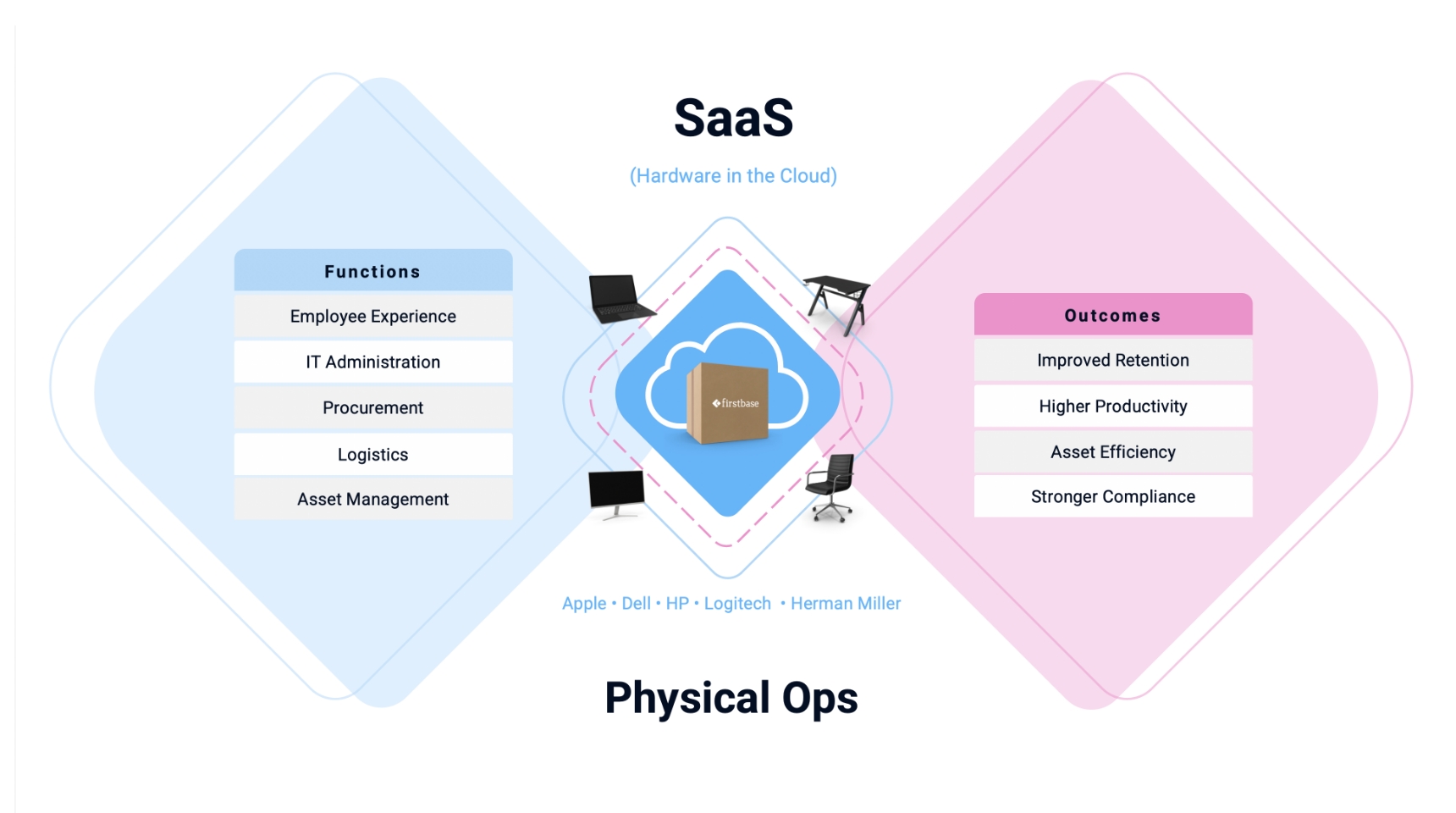 SaaS

(Hardware in the Cloud)

Functions
Employee Experience
IT Administration
Procurement
Logistics
Asset Management

firstbase

Outcomes
Improved Retention
Higher Productivity
Asset Efficiency
Stronger Compliance

Apple • Dell • HP • Logitech • Herman Miller

Physical Ops